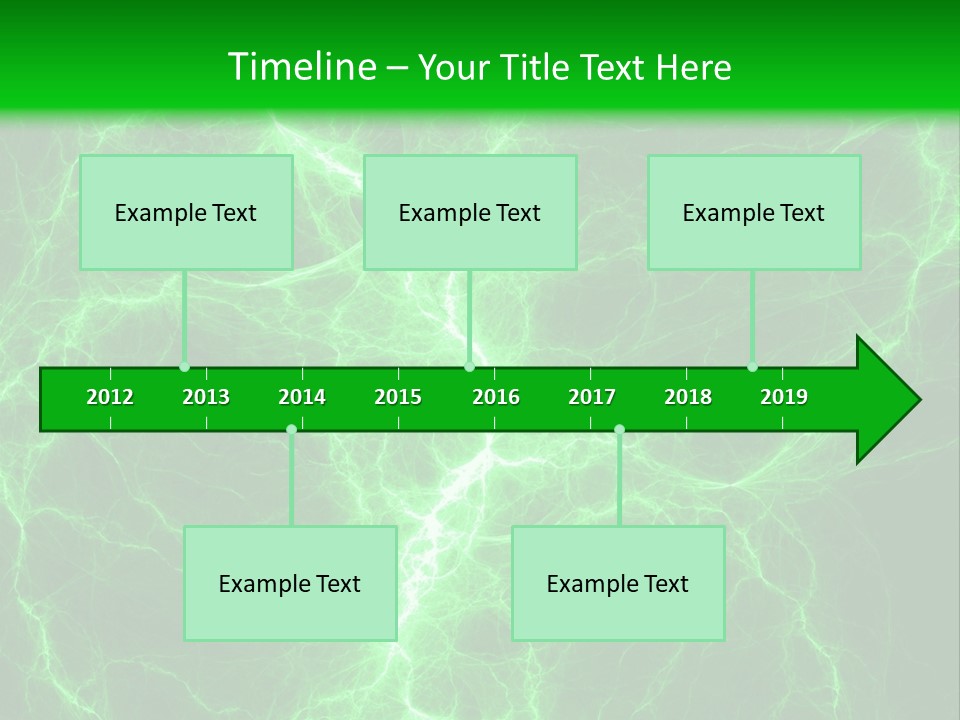 Timeline – Your Title Text Here

Example Text

Example Text

Example Text

2012 2013 2014 2015 2016 2017 2018 2019

Example Text

Example Text